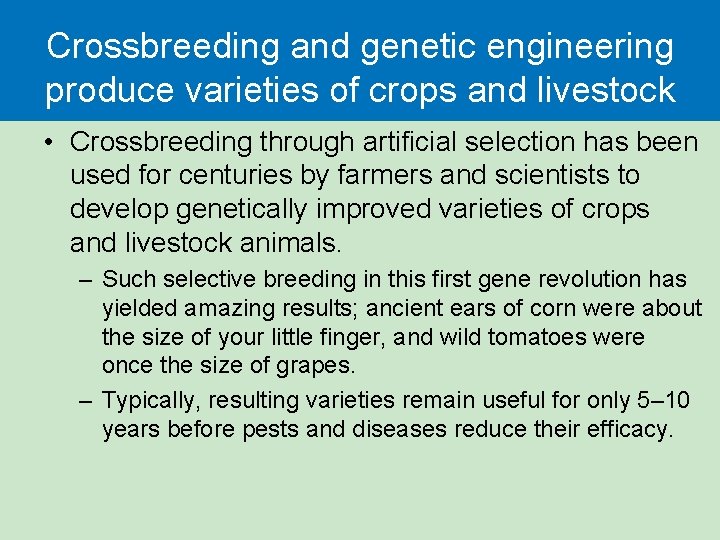 Crossbreeding and genetic engineering produce varieties of crops and livestock

• Crossbreeding through artificial selection has been used for centuries by farmers and scientists to develop genetically improved varieties of crops and livestock animals.

– Such selective breeding in this first gene revolution has yielded amazing results; ancient ears of corn were about the size of your little finger, and wild tomatoes were once the size of grapes.

– Typically, resulting varieties remain useful for only 5–10 years before pests and diseases reduce their efficacy.